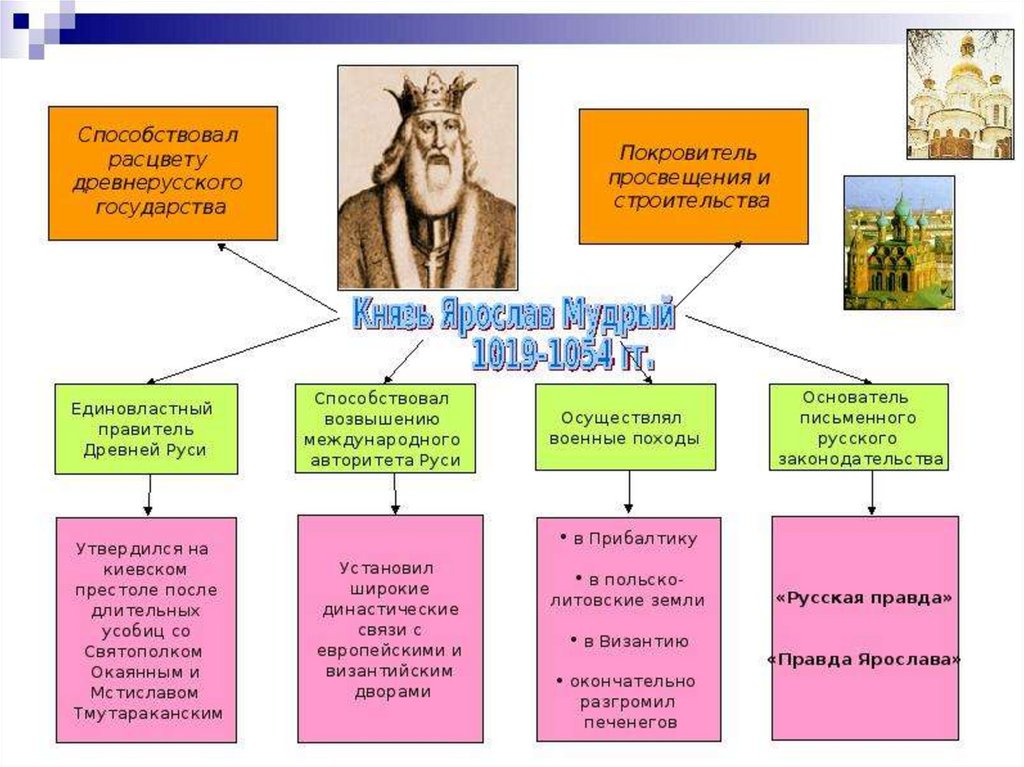 Способствовал расцвету древнерусского государства

Покровитель просвещения и строительства

Князь Ярослав Мудрый 1019-1054 гг.

Единовластный правитель Древней Руси

Способствовал возвышению международного авторитета Руси

Осуществлял военные походы

Основатель письменного русского законодательства

Утвердился на киевском престоле после длительных усобиц со Святополком Окаянным и Мстиславом Тмутараканским

Установил широкие династические связи с европейскими и византийским дворами

• в Прибалтику
• в польско-литовские земли
• в Византию
• окончательно разгромил печенегов

«Русская правда»

«Правда Ярослава»